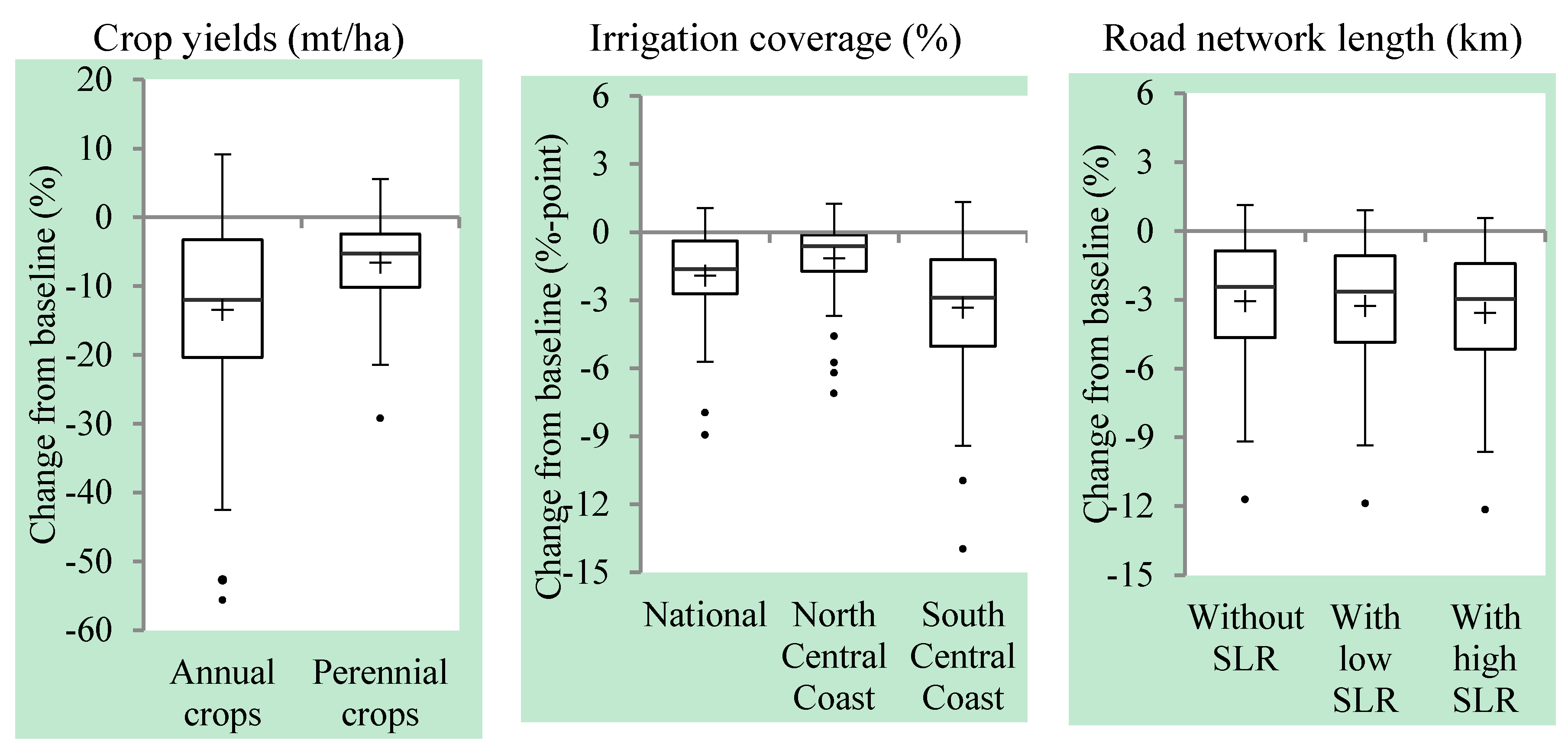 Crop yields (mt/ha)

Change from baseline (%)

20
10
0
-10
-20
-30
-40
-50
-60

Annual crops
Perennial crops

Irrigation coverage (%)

Change from baseline (%-point)

6
3
0
-3
-6
-9
-12
-15

National
North Central Coast
South Central Coast

Road network length (km)

Change from baseline (%)

6
3
0
-3
-6
-9
-12
-15

Without SLR
With low SLR
With high SLR